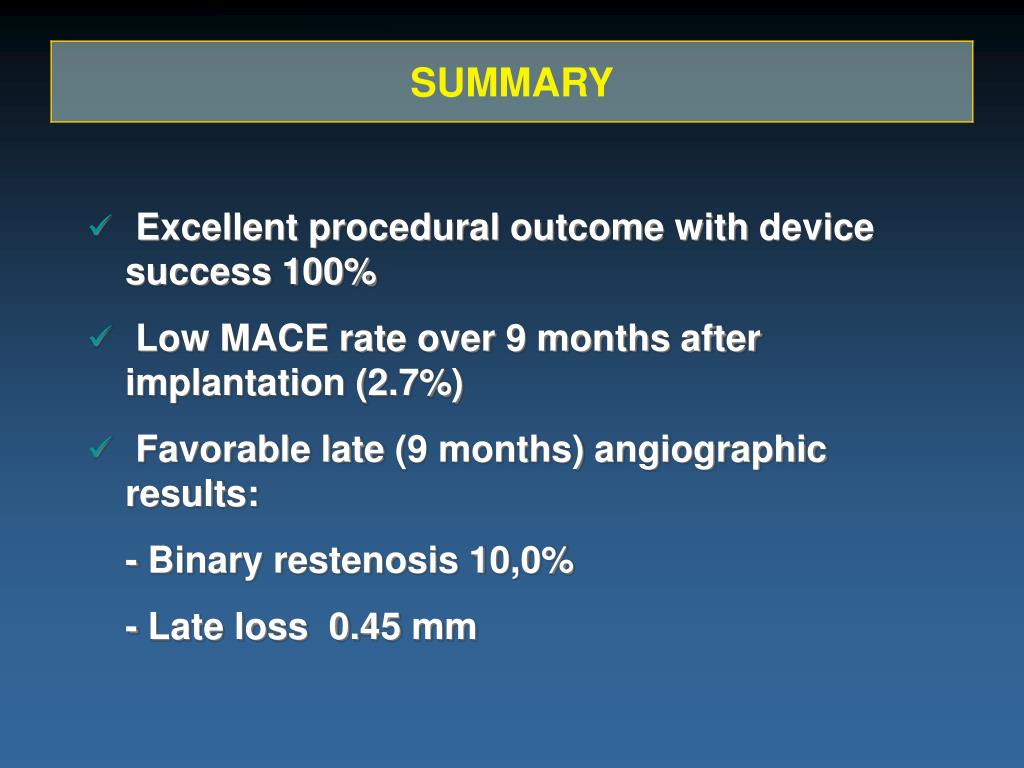 SUMMARY

✓ Excellent procedural outcome with device success 100%

✓ Low MACE rate over 9 months after implantation (2.7%)

✓ Favorable late (9 months) angiographic results:

- Binary restenosis 10,0%

- Late loss 0.45 mm